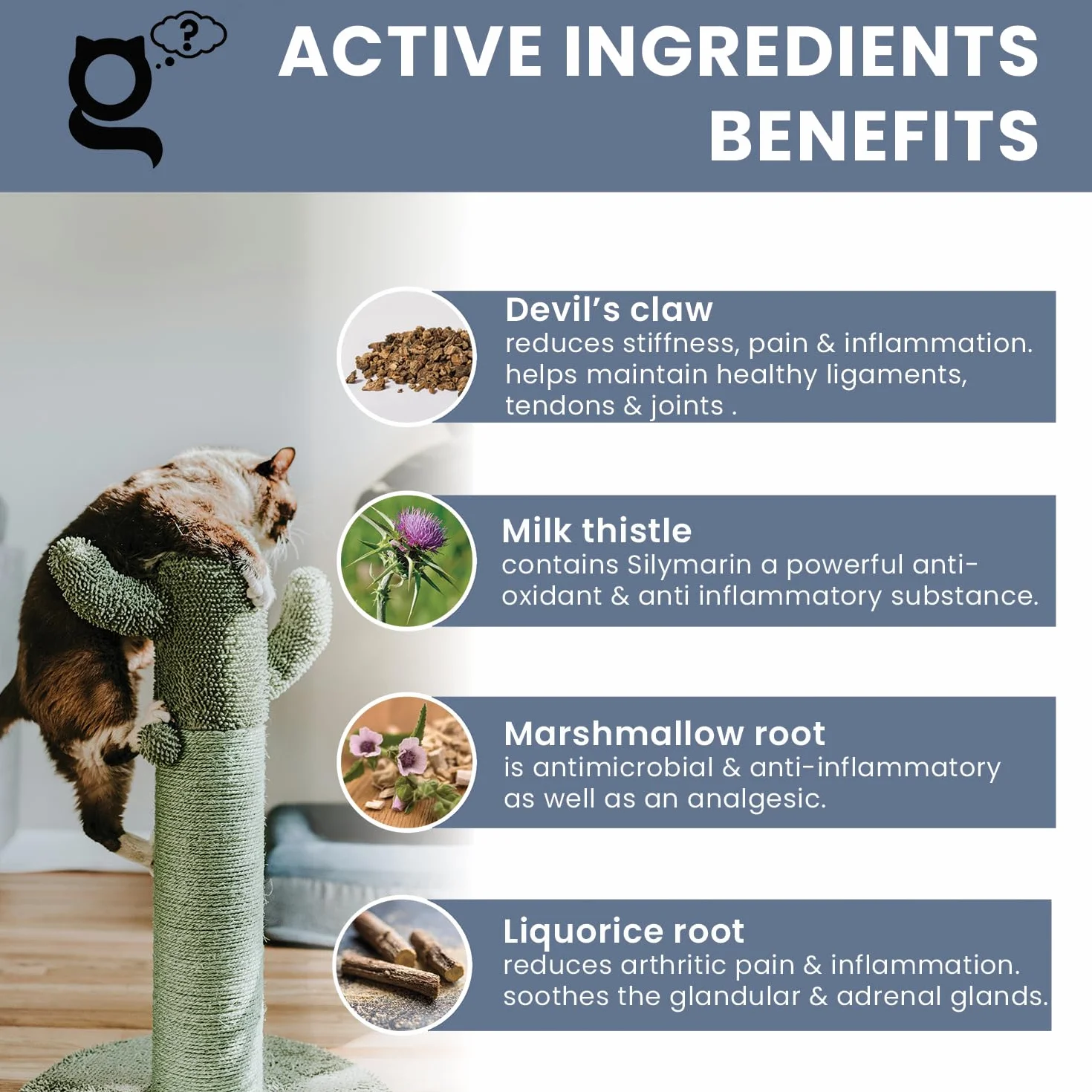 g ?

ACTIVE INGREDIENTS BENEFITS

Devil's claw
reduces stiffness, pain & inflammation. helps maintain healthy ligaments, tendons & joints .

Milk thistle
contains Silymarin a powerful anti-oxidant & anti inflammatory substance.

Marshmallow root
is antimicrobial & anti-inflammatory as well as an analgesic.

Liquorice root
reduces arthritic pain & inflammation. soothes the glandular & adrenal glands.